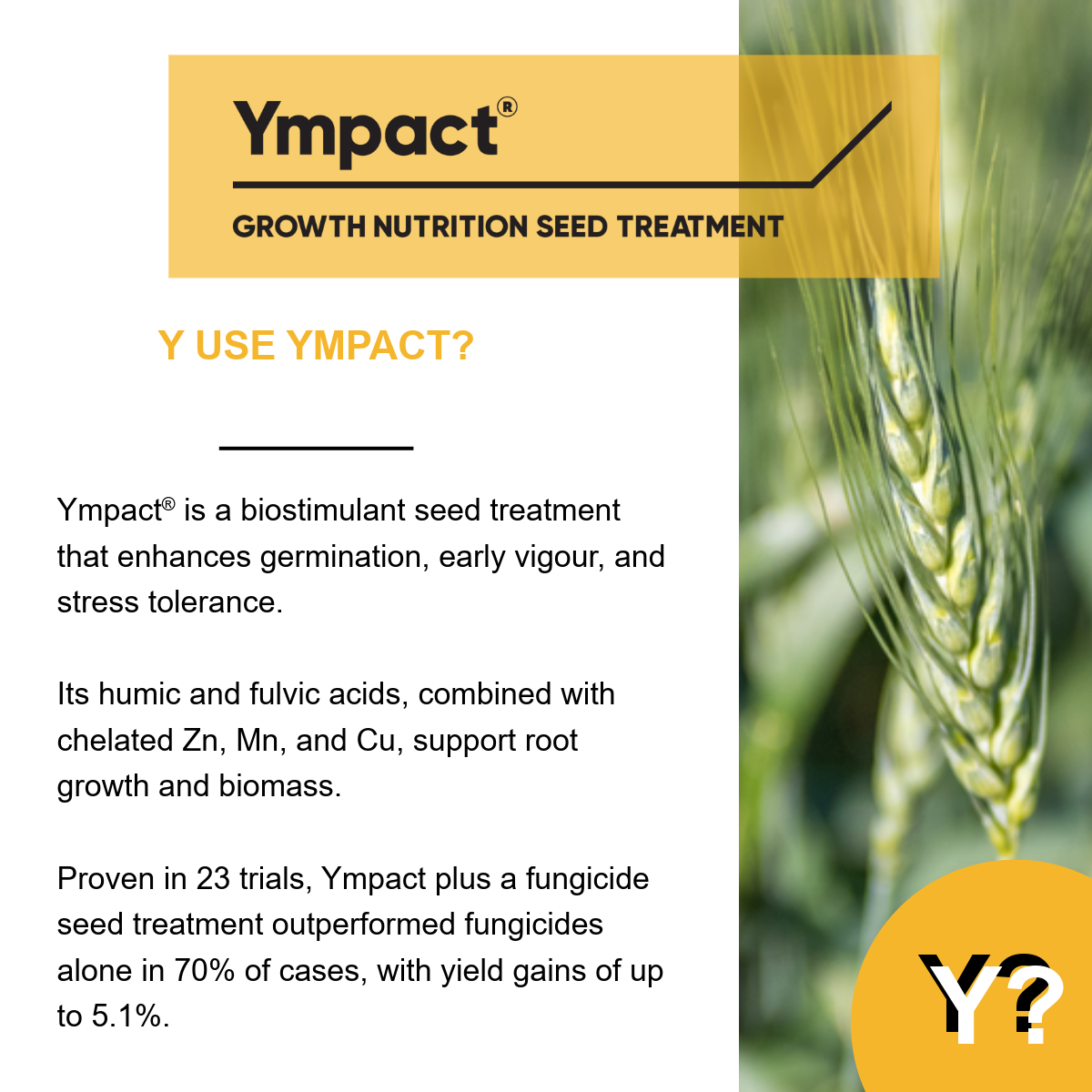 Ympact®

GROWTH NUTRITION SEED TREATMENT

Y USE YMPACT?

Ympact® is a biostimulant seed treatment that enhances germination, early vigour, and stress tolerance.

Its humic and fulvic acids, combined with chelated Zn, Mn, and Cu, support root growth and biomass.

Proven in 23 trials, Ympact plus a fungicide seed treatment outperformed fungicides alone in 70% of cases, with yield gains of up to 5.1%.

Y?